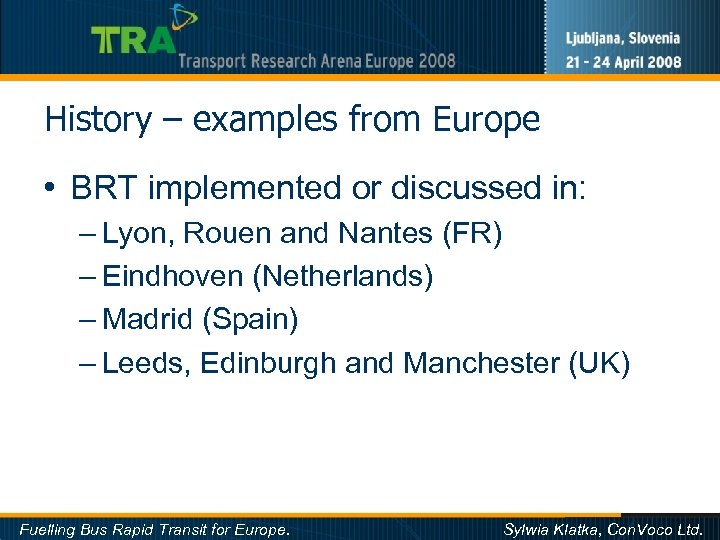 TRA
Transport Research Arena Europe 2008

Ljubljana, Slovenia
21 - 24 April 2008

History – examples from Europe

• BRT implemented or discussed in:
– Lyon, Rouen and Nantes (FR)
– Eindhoven (Netherlands)
– Madrid (Spain)
– Leeds, Edinburgh and Manchester (UK)

Fuelling Bus Rapid Transit for Europe.

Sylwia Klatka, ConVoco Ltd.